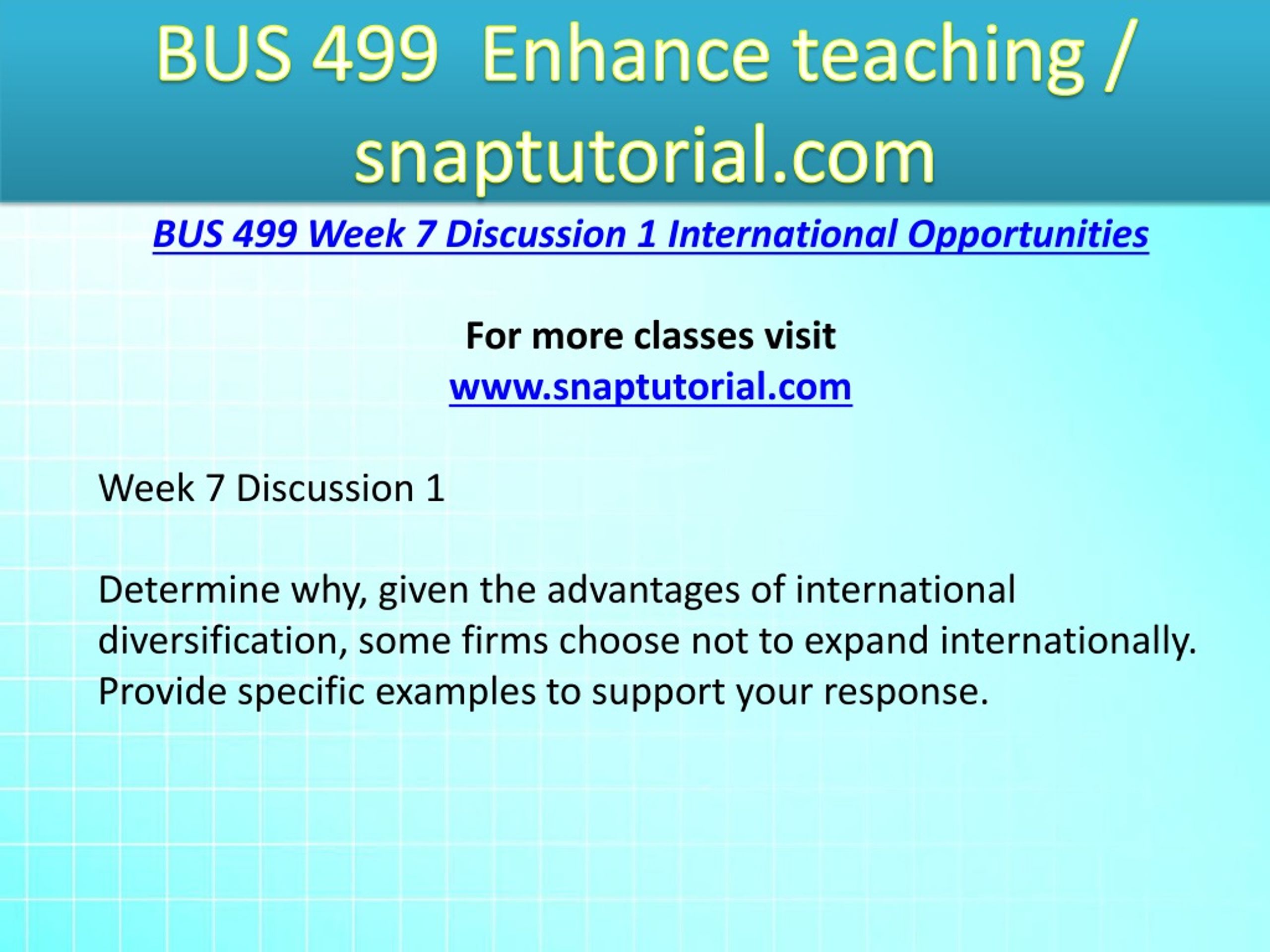 BUS 499 Enhance teaching / snaptutorial.com

BUS 499 Week 7 Discussion 1 International Opportunities

For more classes visit
www.snaptutorial.com

Week 7 Discussion 1

Determine why, given the advantages of international diversification, some firms choose not to expand internationally. Provide specific examples to support your response.